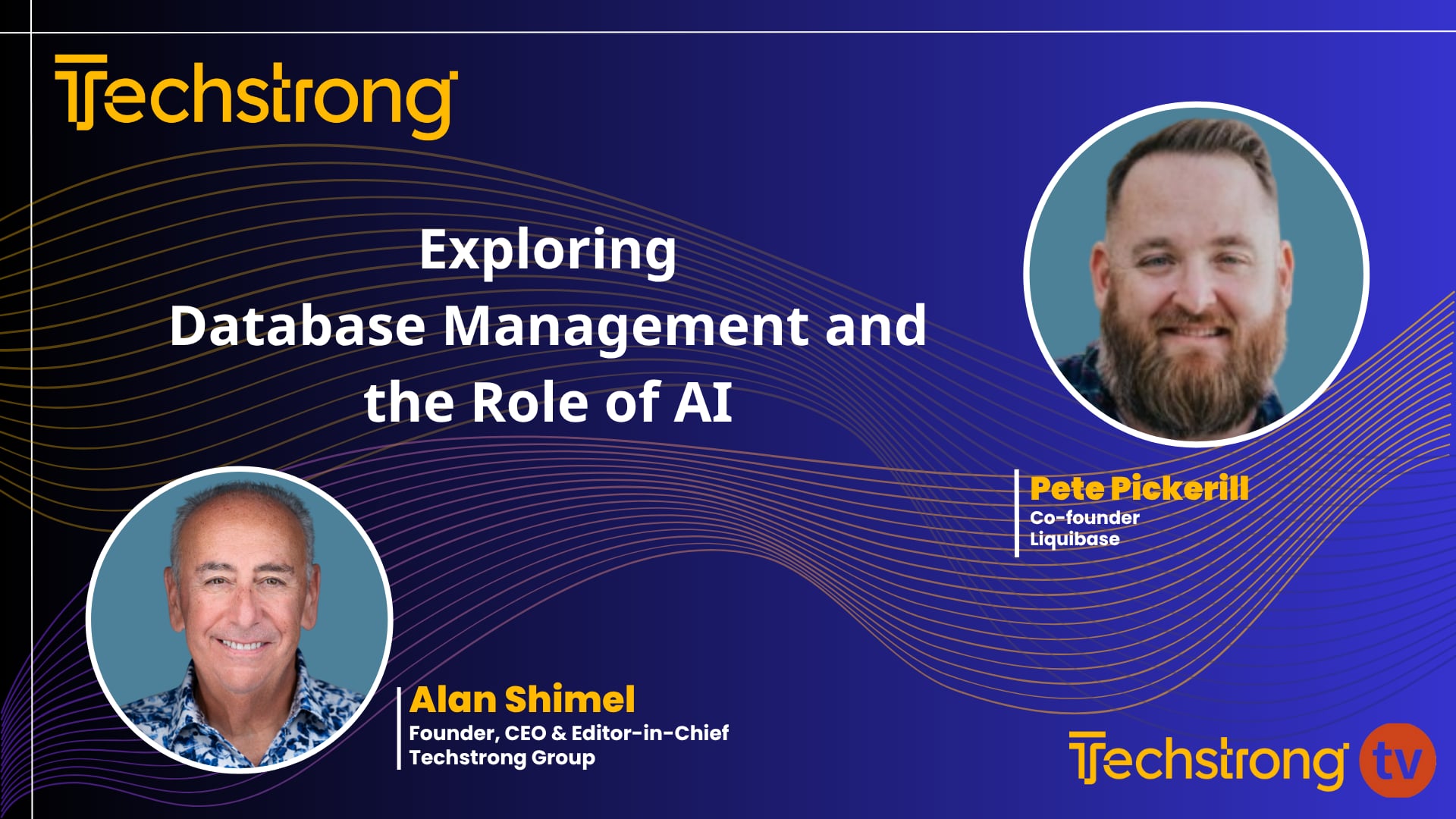 Techstrong

Exploring Database Management and the Role of AI

Pete Pickerill
Co-founder
Liquibase

Alan Shimel
Founder, CEO & Editor-in-Chief
Techstrong Group

Techstrong tv